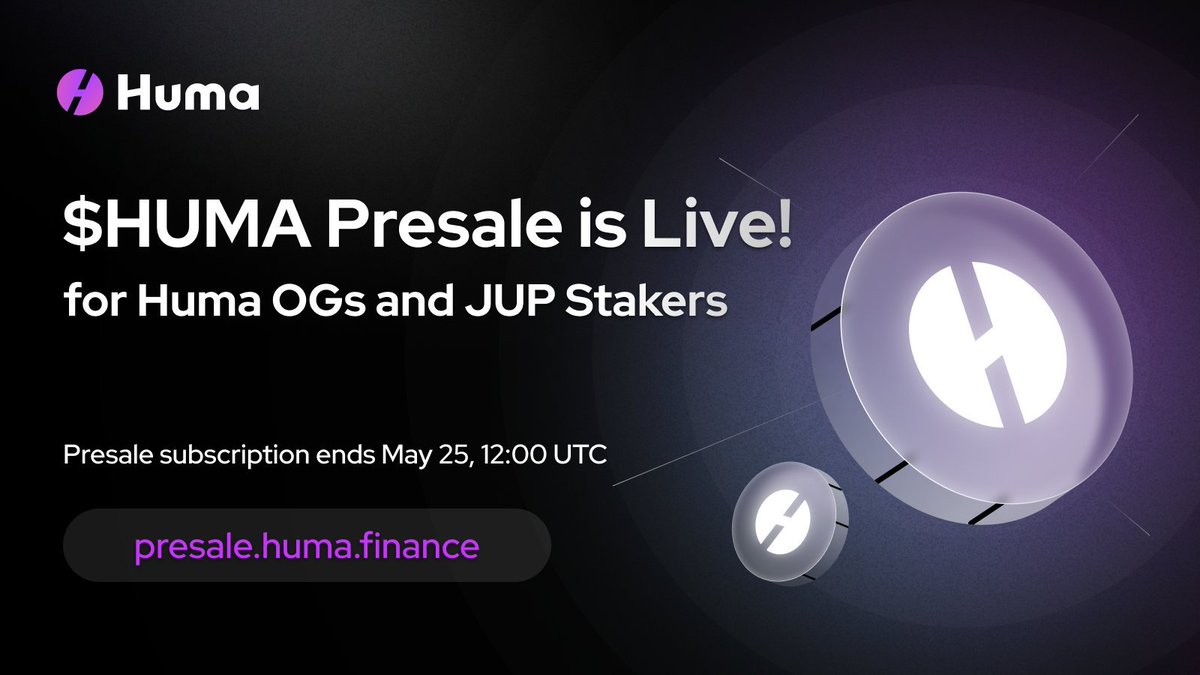 Huma

\$HUMA Presale is Live!
for Huma OGs and JUP Stakers

Presale subscription ends May 25, 12:00 UTC

presale.huma.finance